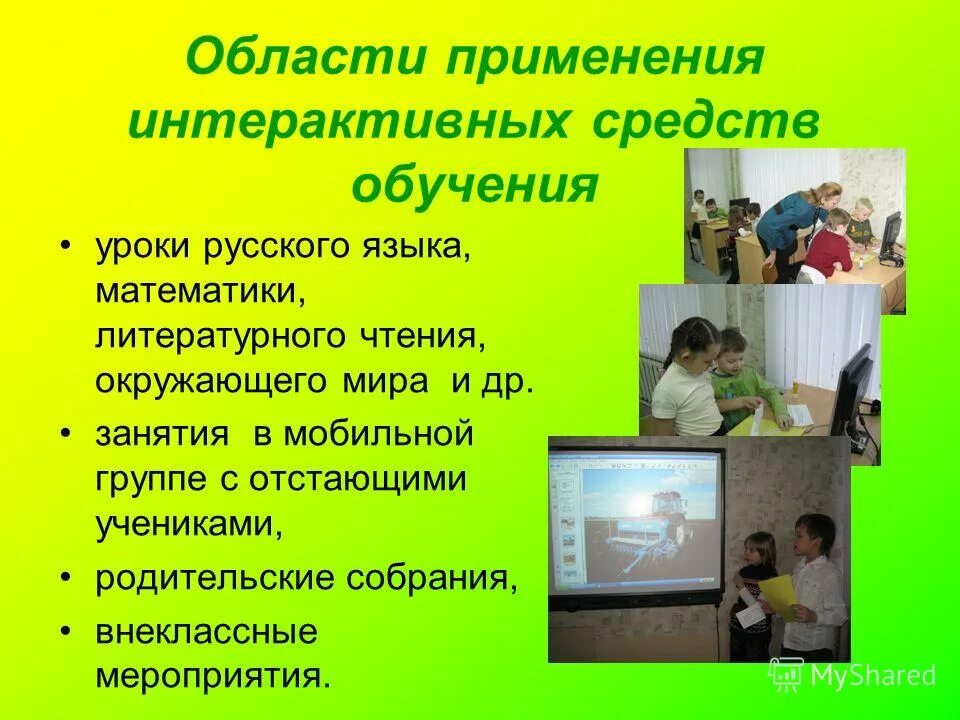 Области применения интерактивных средств обучения

• уроки русского языка, математики, литературного чтения, окружающего мира и др.

• занятия в мобильной группе с отстающими учениками,

• родительские собрания,

• внеклассные мероприятия.

MyShared